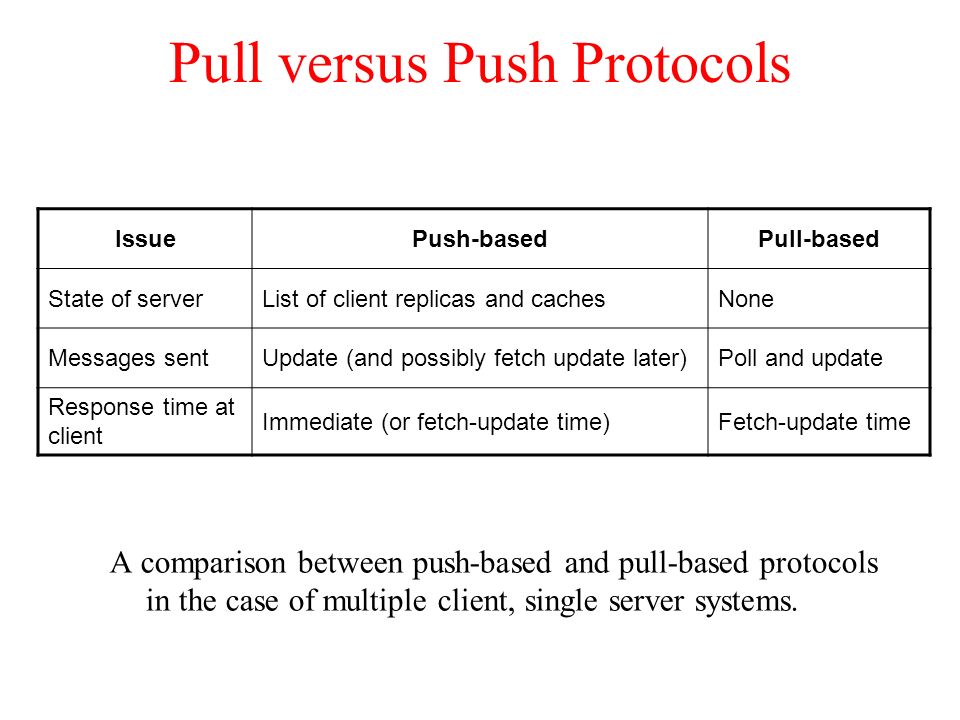 Pull versus Push Protocols

| Issue | Push-based | Pull-based |
|---|---|---|
| State of server | List of client replicas and caches | None |
| Messages sent | Update (and possibly fetch update later) | Poll and update |
| Response time at client | Immediate (or fetch-update time) | Fetch-update time |

A comparison between push-based and pull-based protocols in the case of multiple client, single server systems.